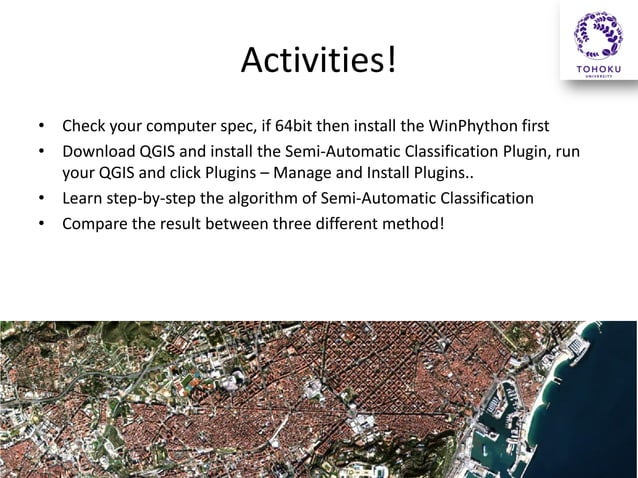 TOHOKU
UNIVERSITY

Activities!

• Check your computer spec, if 64bit then install the WinPhython first
• Download QGIS and install the Semi-Automatic Classification Plugin, run your QGIS and click Plugins – Manage and Install Plugins..
• Learn step-by-step the algorithm of Semi-Automatic Classification
• Compare the result between three different method!